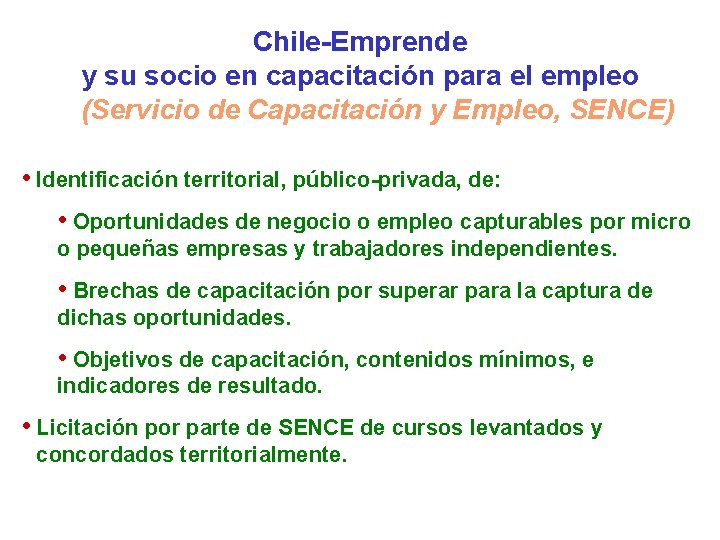 Chile-Emprende
y su socio en capacitación para el empleo
(Servicio de Capacitación y Empleo, SENCE)

• Identificación territorial, público-privada, de:

• Oportunidades de negocio o empleo capturables por micro o pequeñas empresas y trabajadores independientes.

• Brechas de capacitación por superar para la captura de dichas oportunidades.

• Objetivos de capacitación, contenidos mínimos, e indicadores de resultado.

• Licitación por parte de SENCE de cursos levantados y concordados territorialmente.